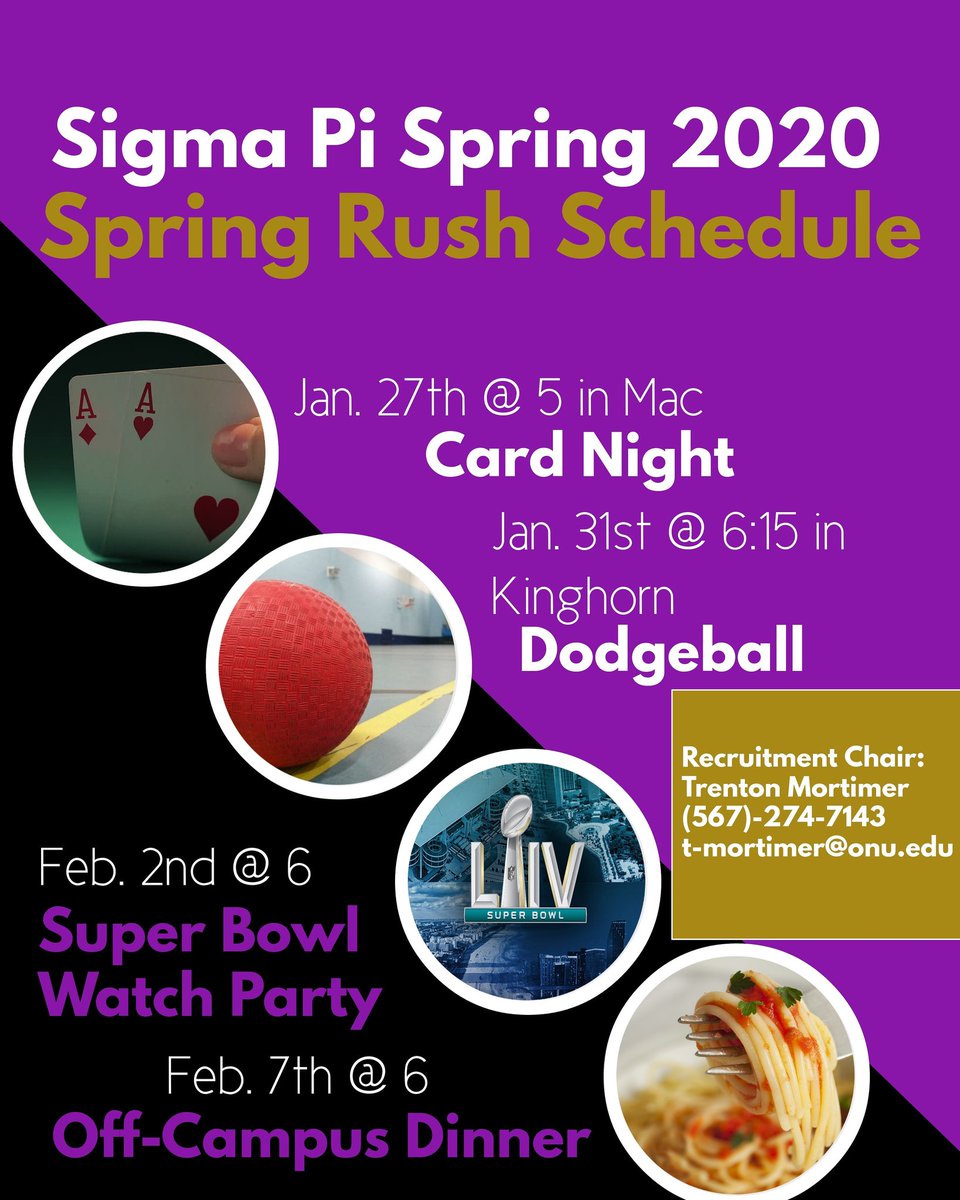 Sigma Pi Spring 2020
Spring Rush Schedule

A
A

Jan. 27th @ 5 in Mac
Card Night

Jan. 31st @ 6:15 in Kinghorn
Dodgeball

Recruitment Chair:
Trenton Mortimer
(567)-274-7143
t-mortimer@onu.edu

LIV
SUPER BOWL

Feb. 2nd @ 6
Super Bowl Watch Party

Feb. 7th @ 6
Off-Campus Dinner